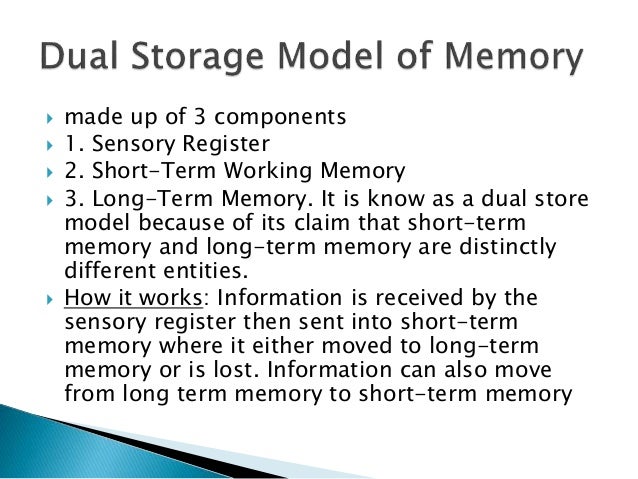 Dual Storage Model of Memory

made up of 3 components

1. Sensory Register

2. Short-Term Working Memory

3. Long-Term Memory. It is know as a dual store model because of its claim that short-term memory and long-term memory are distinctly different entities.

How it works: Information is received by the sensory register then sent into short-term memory where it either moved to long-term memory or is lost. Information can also move from long term memory to short-term memory